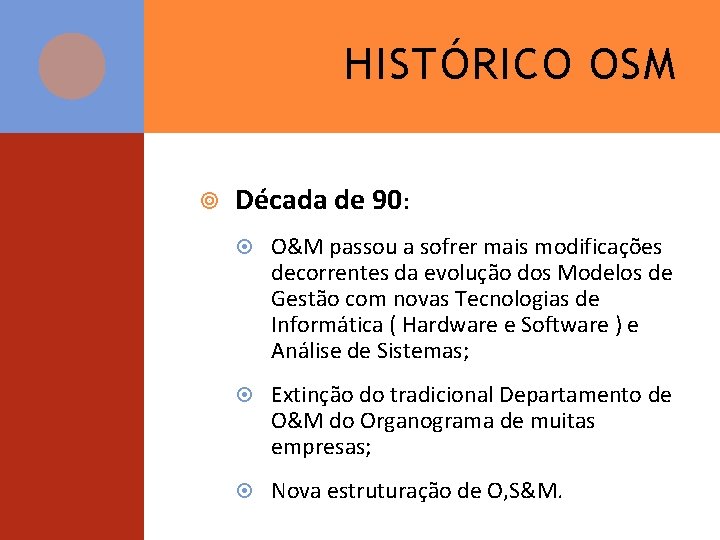 HISTÓRICO OSM

Década de 90:

O&M passou a sofrer mais modificações decorrentes da evolução dos Modelos de Gestão com novas Tecnologias de Informática ( Hardware e Software ) e Análise de Sistemas;

Extinção do tradicional Departamento de O&M do Organograma de muitas empresas;

Nova estruturação de O,S&M.